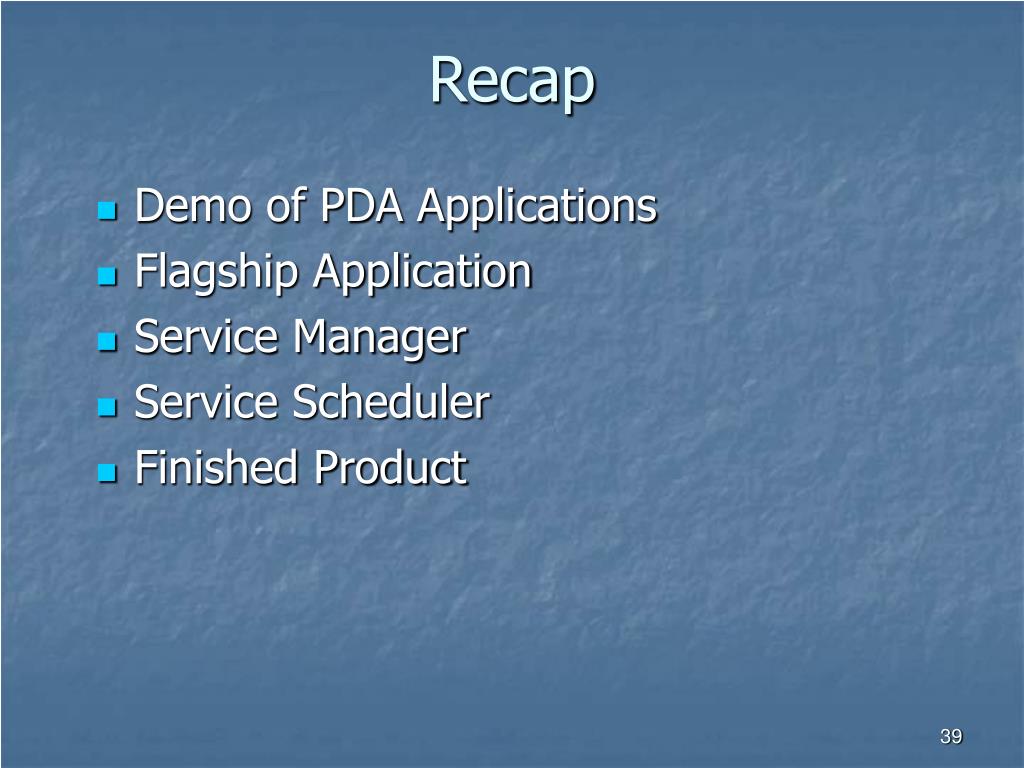 Recap

- Demo of PDA Applications
- Flagship Application
- Service Manager
- Service Scheduler
- Finished Product

39